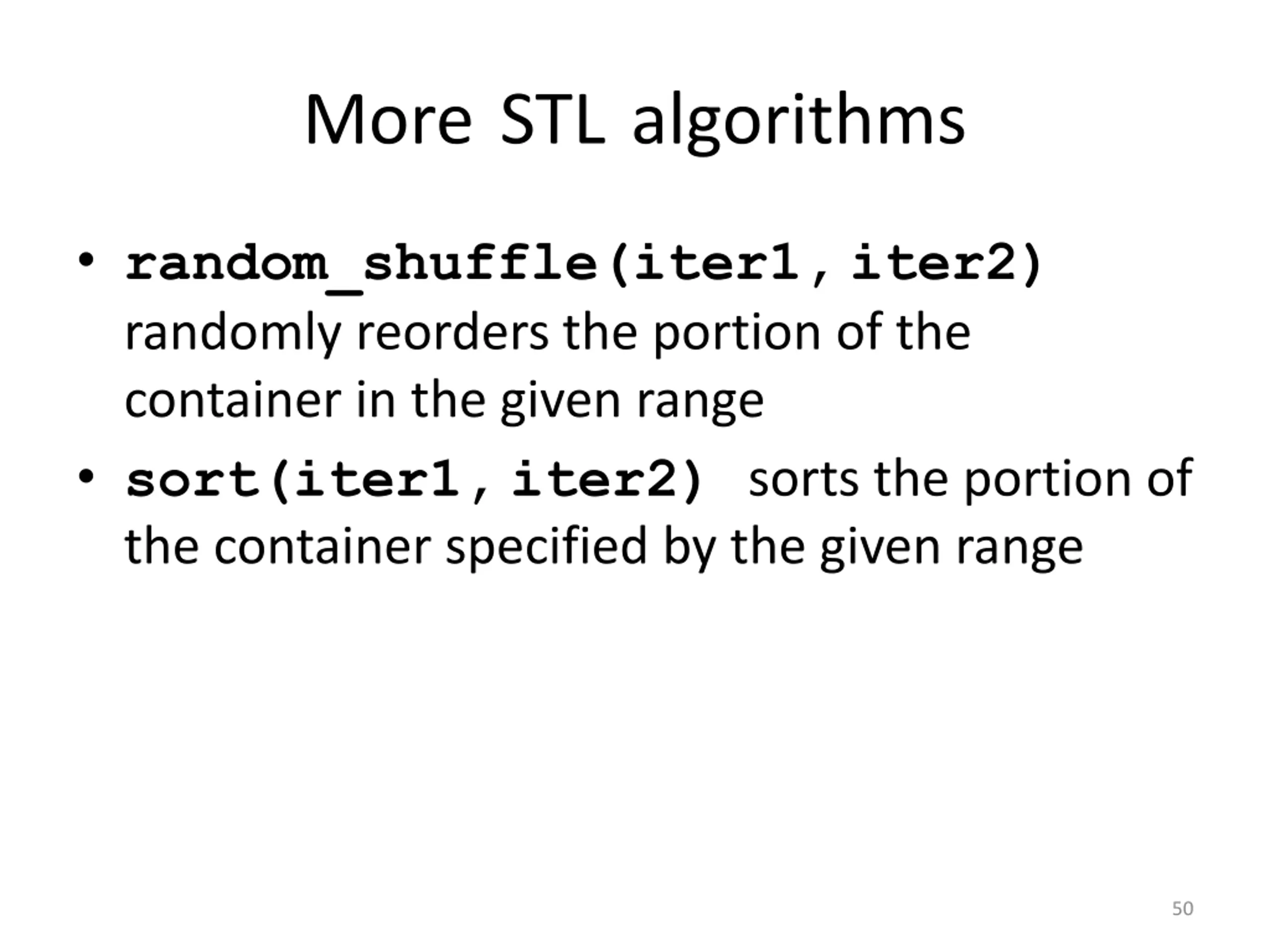 More STL algorithms

• random_shuffle(iter1, iter2) randomly reorders the portion of the container in the given range

• sort(iter1, iter2) sorts the portion of the container specified by the given range

50